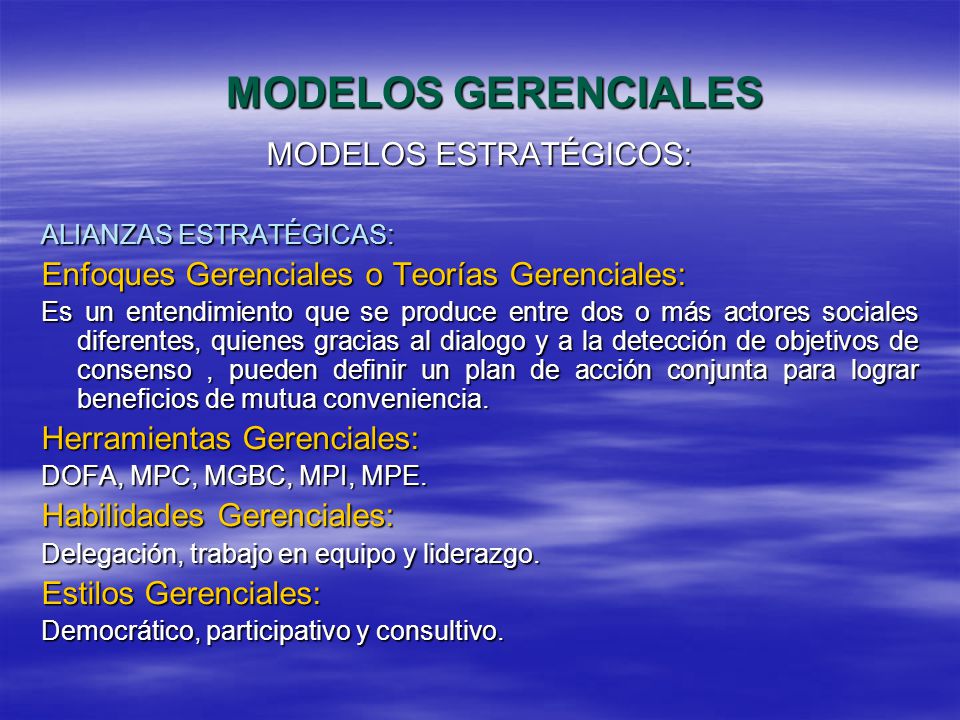 MODELOS GERENCIALES

MODELOS ESTRATÉGICOS:

ALIANZAS ESTRATÉGICAS:

Enfoques Gerenciales o Teorías Gerenciales:

Es un entendimiento que se produce entre dos o más actores sociales diferentes, quienes gracias al dialogo y a la detección de objetivos de consenso , pueden definir un plan de acción conjunta para lograr beneficios de mutua conveniencia.

Herramientas Gerenciales:

DOFA, MPC, MGBC, MPI, MPE.

Habilidades Gerenciales:

Delegación, trabajo en equipo y liderazgo.

Estilos Gerenciales:

Democrático, participativo y consultivo.